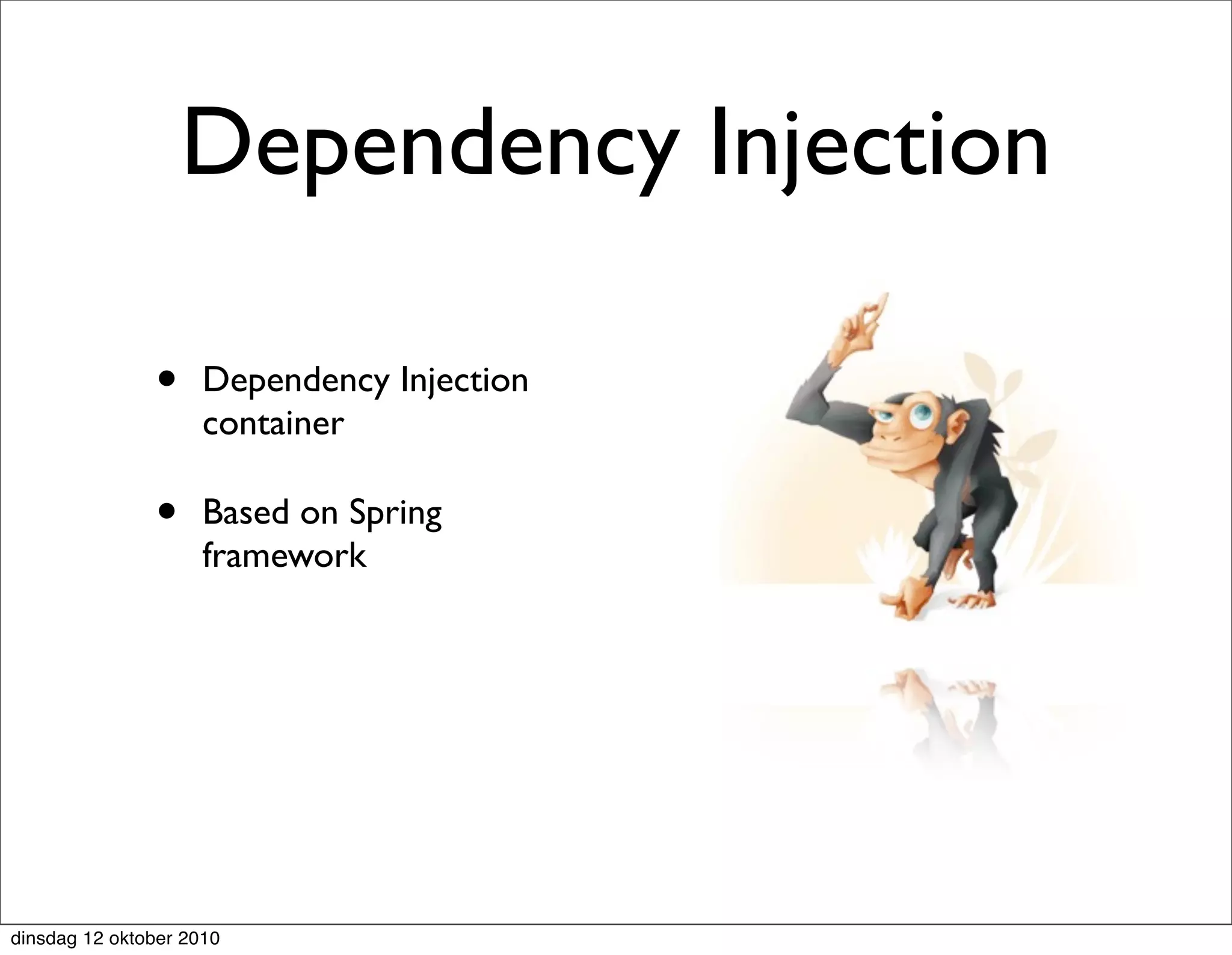 Dependency Injection

• Dependency Injection container

• Based on Spring framework

dinsdag 12 oktober 2010